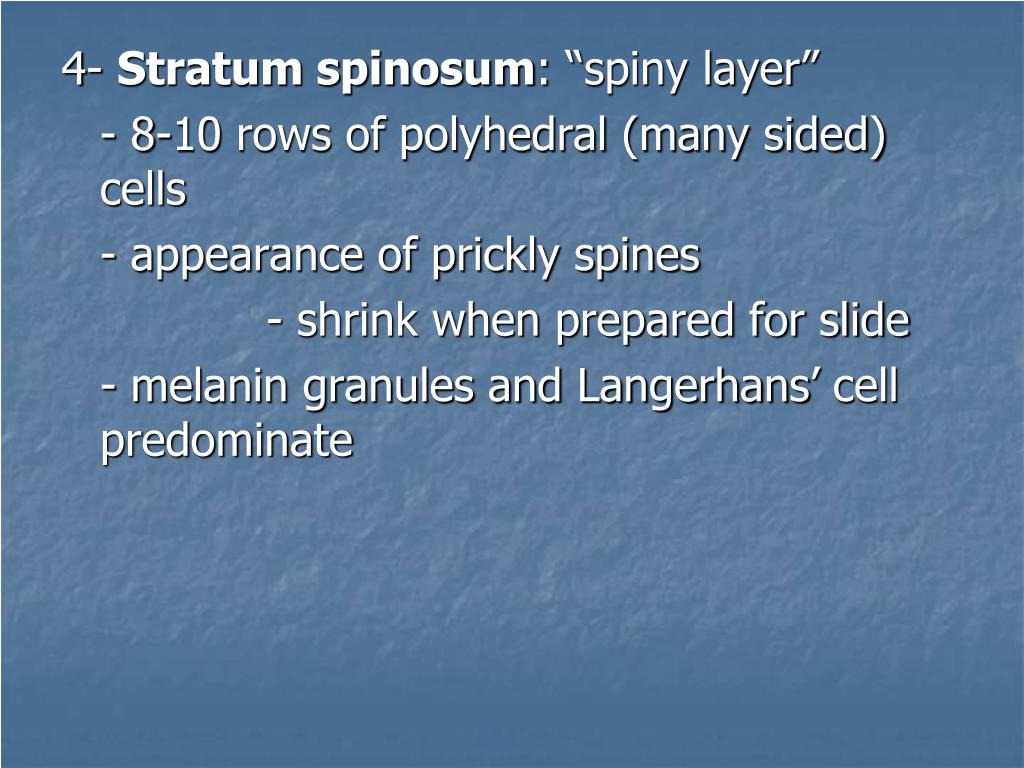 4- Stratum spinosum: “spiny layer”

- 8-10 rows of polyhedral (many sided) cells

- appearance of prickly spines

- shrink when prepared for slide

- melanin granules and Langerhans’ cell predominate